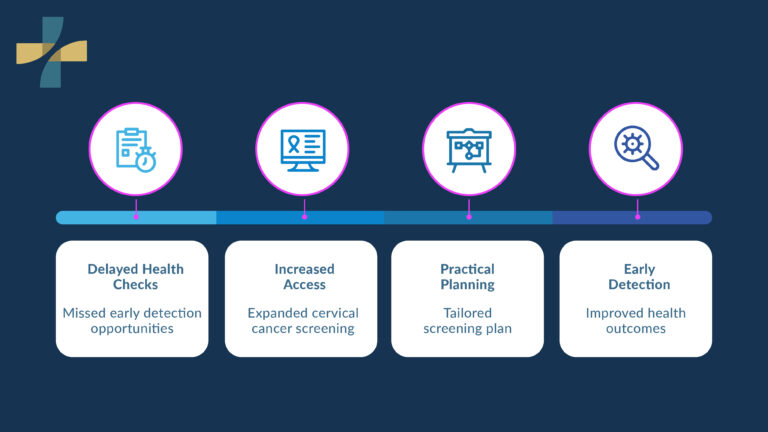 Delayed Health Checks

Missed early detection opportunities

Increased Access

Expanded cervical cancer screening

Practical Planning

Tailored screening plan

Early Detection

Improved health outcomes